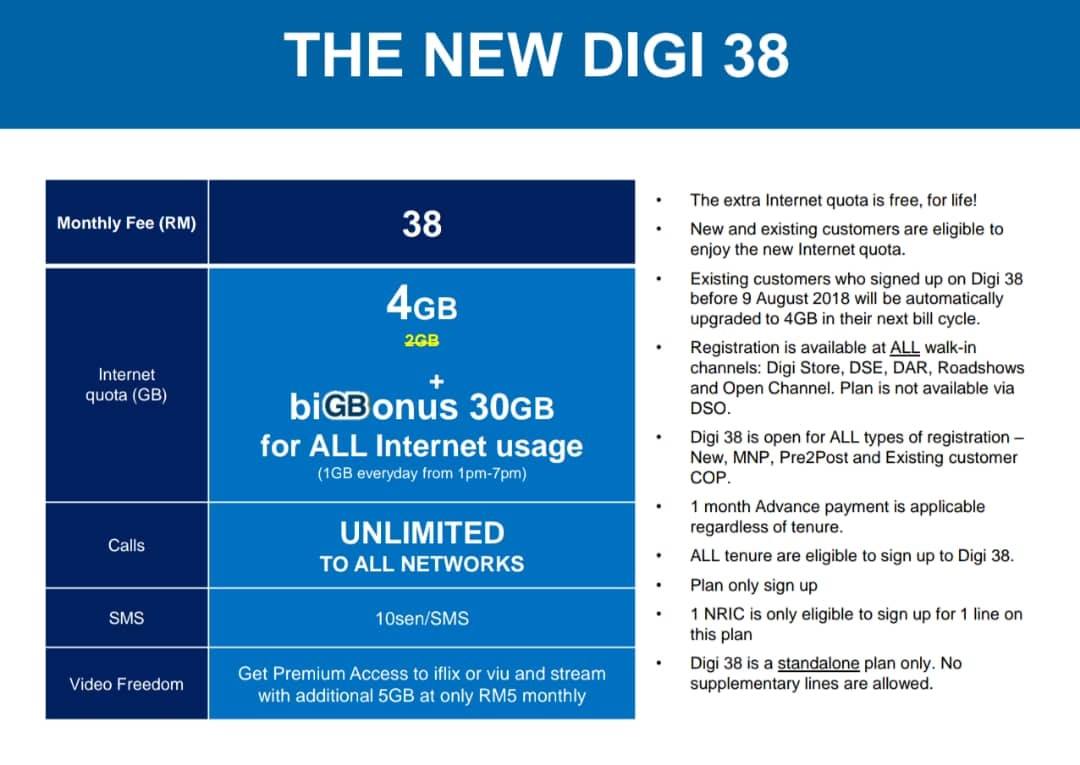 THE NEW DIGI 38

| Monthly Fee (RM) | 38 |
|---|---|
| Internet quota (GB) | 4GB 2GB + biGBonus 30GB for ALL Internet usage (1GB everyday from 1pm-7pm) |
| Calls | UNLIMITED TO ALL NETWORKS |
| SMS | 10sen/SMS |
| Video Freedom | Get Premium Access to iflix or viu and stream with additional 5GB at only RM5 monthly |

• The extra Internet quota is free, for life!
• New and existing customers are eligible to enjoy the new Internet quota.
• Existing customers who signed up on Digi 38 before 9 August 2018 will be automatically upgraded to 4GB in their next bill cycle.
• Registration is available at ALL walk-in channels: Digi Store, DSE, DAR, Roadshows and Open Channel. Plan is not available via DSO.
• Digi 38 is open for ALL types of registration – New, MNP, Pre2Post and Existing customer COP.
• 1 month Advance payment is applicable regardless of tenure.
• ALL tenure are eligible to sign up to Digi 38.
• Plan only sign up
• 1 NRIC is only eligible to sign up for 1 line on this plan
• Digi 38 is a standalone plan only. No supplementary lines are allowed.